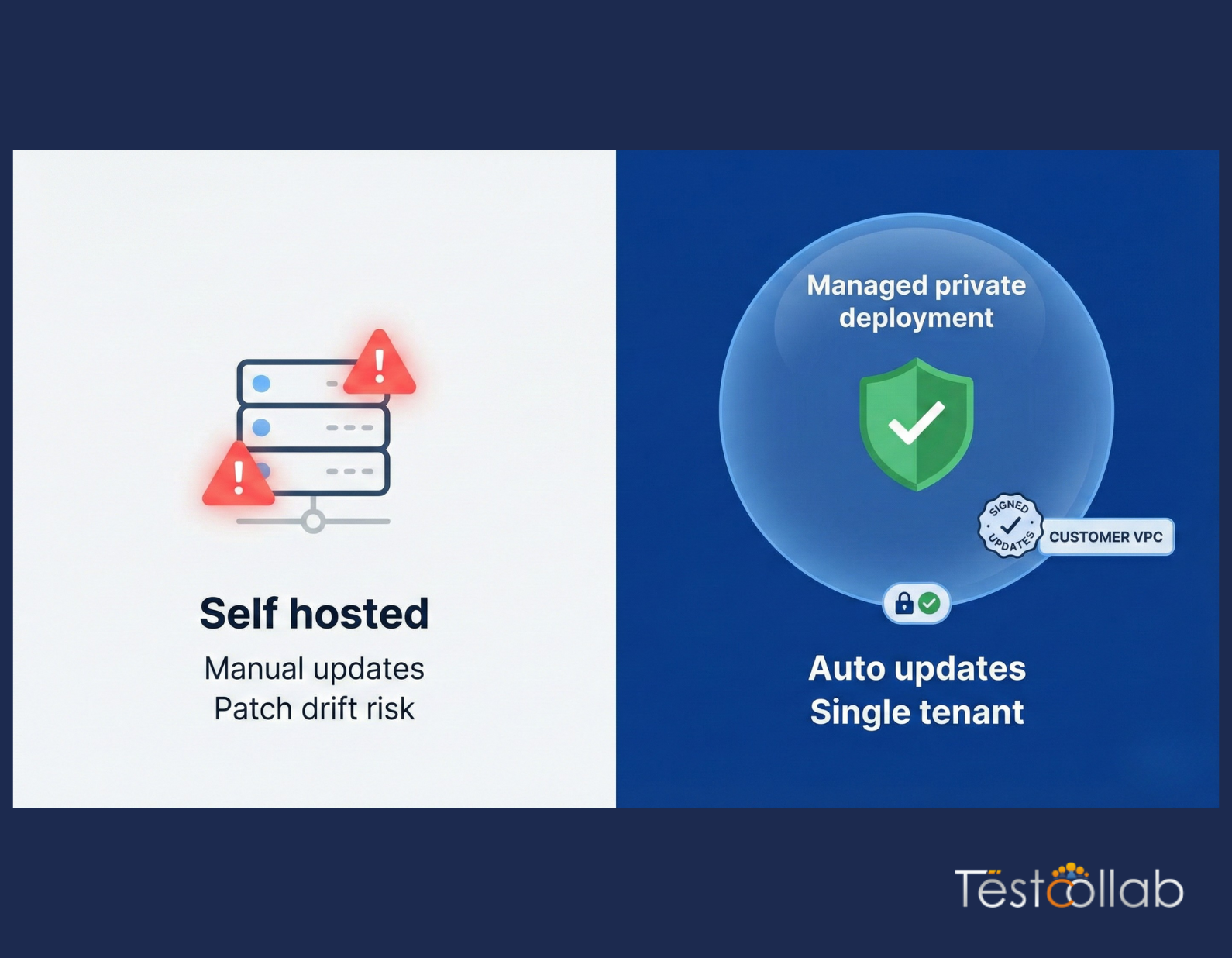 Self hosted

Manual updates
Patch drift risk

Managed private deployment

SIGNED UPDATES

CUSTOMER VPC

Auto updates
Single tenant

Testcollab